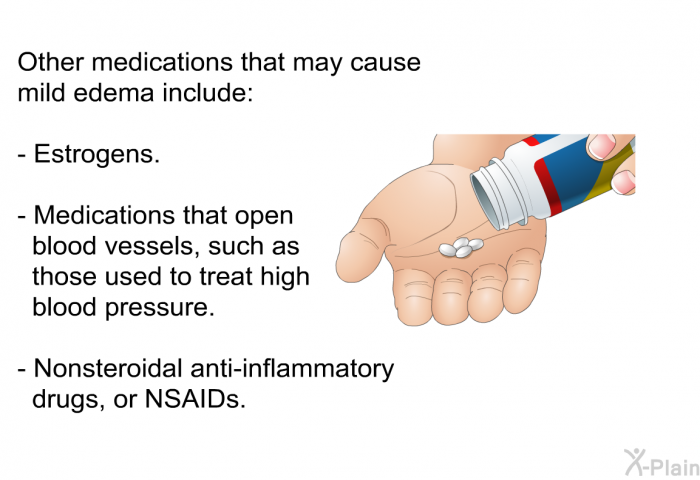 Other medications that may cause mild edema include:

- Estrogens.

- Medications that open blood vessels, such as those used to treat high blood pressure.

- Nonsteroidal anti-inflammatory drugs, or NSAIDs.

X-Plain